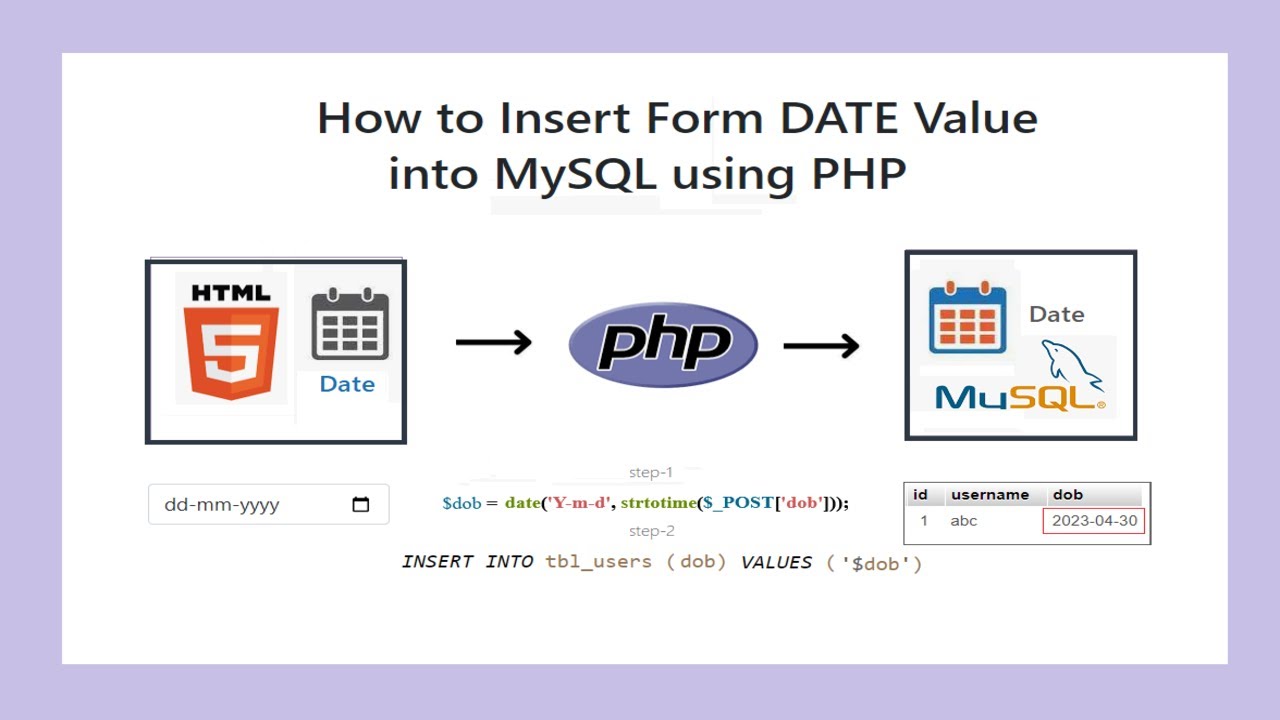 How to Insert Form DATE Value into MySQL using PHP

HTML
5
Date

php

Date
MySQL

dd-mm-yyyy

step-1
$dob = date('Y-m-d', strtotime($_POST['dob']));
step-2
INSERT INTO tbl_users (dob) VALUES ('$dob')

| id | username | dob |
|---|---|---|
| 1 | abc | 2023-04-30 |